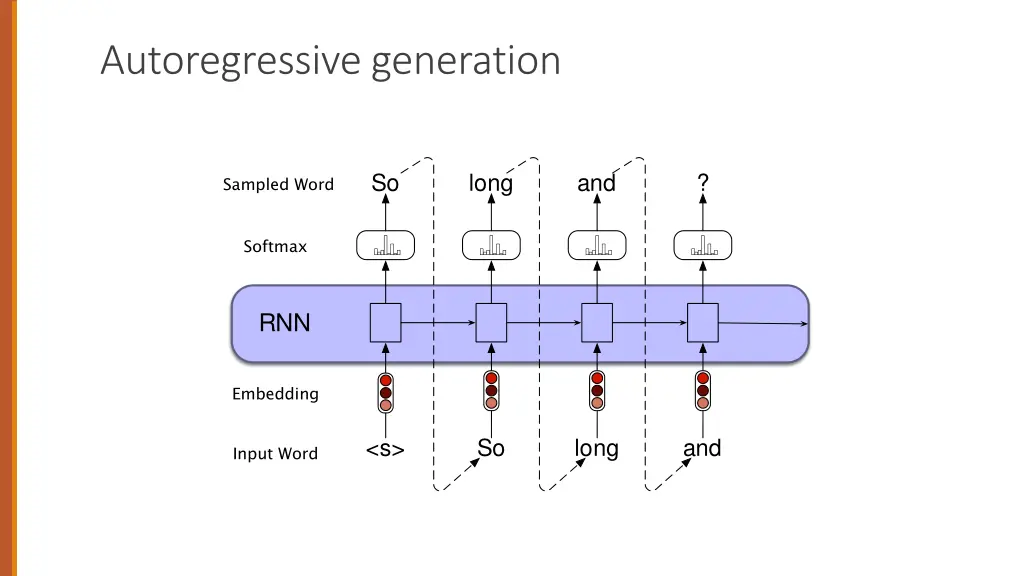 Autoregressive generation

Sampled Word
So
long
and
?

Softmax

RNN

Embedding

Input Word
<s>
So
long
and